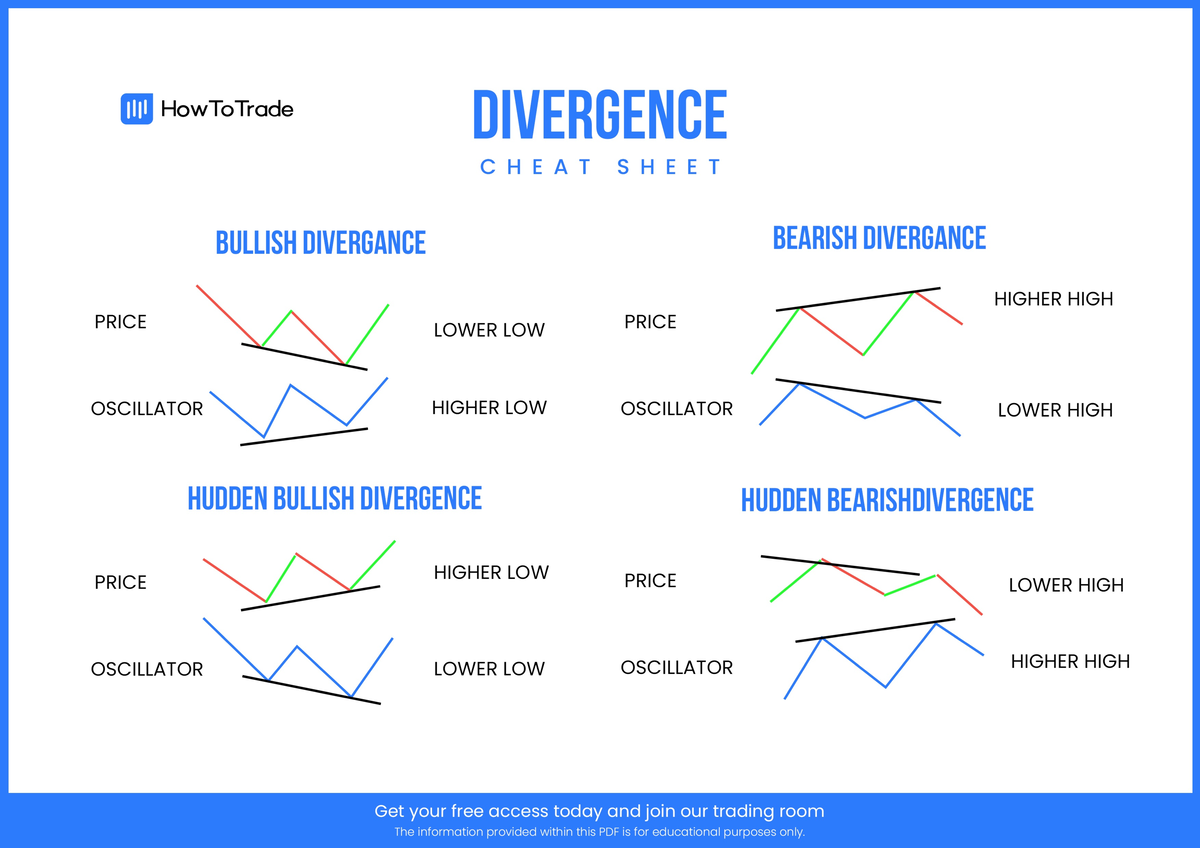 HowToTrade

DIVERGENCE
CHEAT SHEET

BULLISH DIVERGANCE

PRICE

LOWER LOW

OSCILLATOR

HIGHER LOW

BEARISH DIVERGANCE

PRICE

HIGHER HIGH

OSCILLATOR

LOWER HIGH

HUDDEN BULLISH DIVERGENCE

PRICE

HIGHER LOW

OSCILLATOR

LOWER LOW

HUDDEN BEARISHDIVERGENCE

PRICE

LOWER HIGH

OSCILLATOR

HIGHER HIGH

Get your free access today and join our trading room
The information provided within this PDF is for educational purposes only.